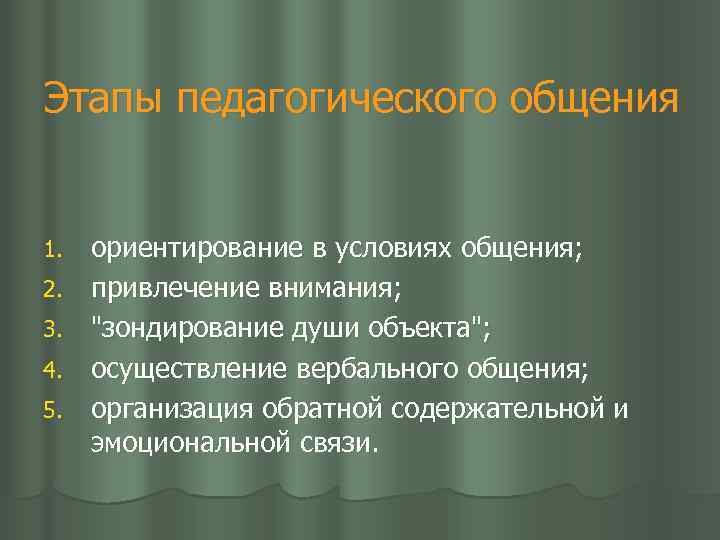 Этапы педагогического общения

1. ориентирование в условиях общения;
2. привлечение внимания;
3. "зондирование души объекта";
4. осуществление вербального общения;
5. организация обратной содержательной и эмоциональной связи.